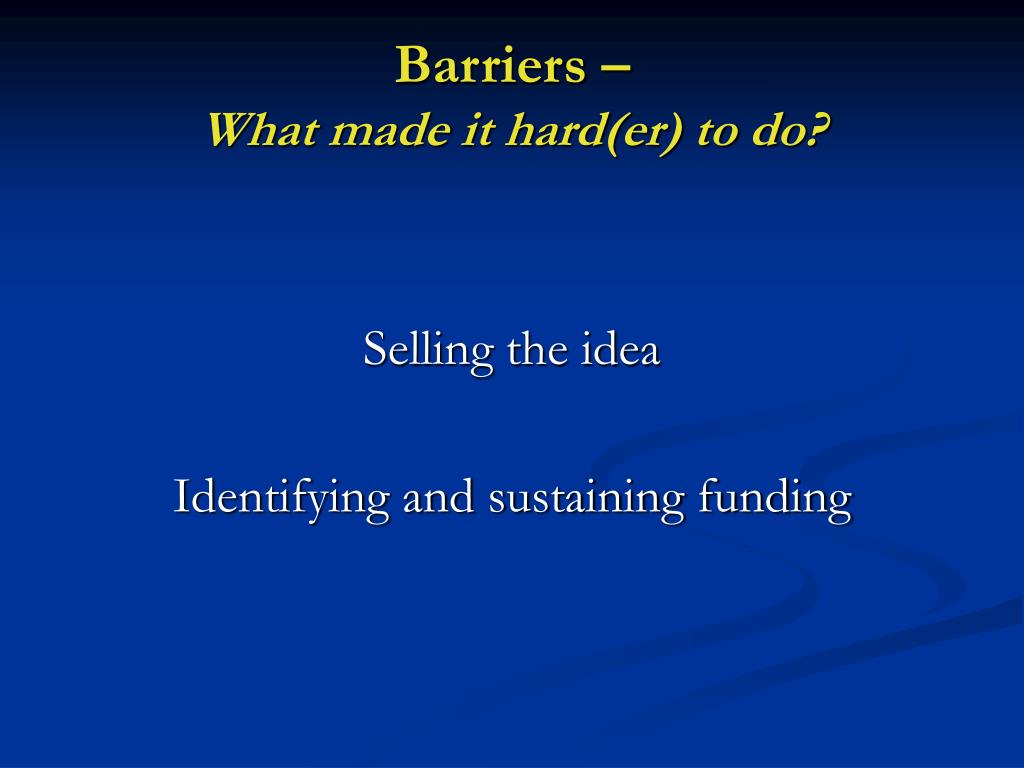 Barriers –
What made it hard(er) to do?

Selling the idea

Identifying and sustaining funding